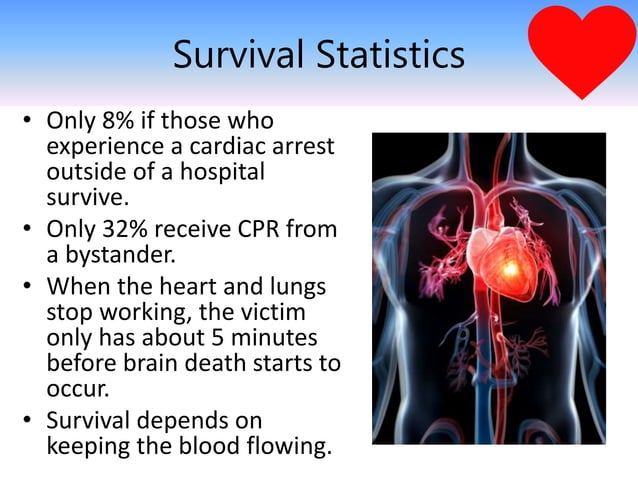 Survival Statistics

• Only 8% if those who experience a cardiac arrest outside of a hospital survive.
• Only 32% receive CPR from a bystander.
• When the heart and lungs stop working, the victim only has about 5 minutes before brain death starts to occur.
• Survival depends on keeping the blood flowing.